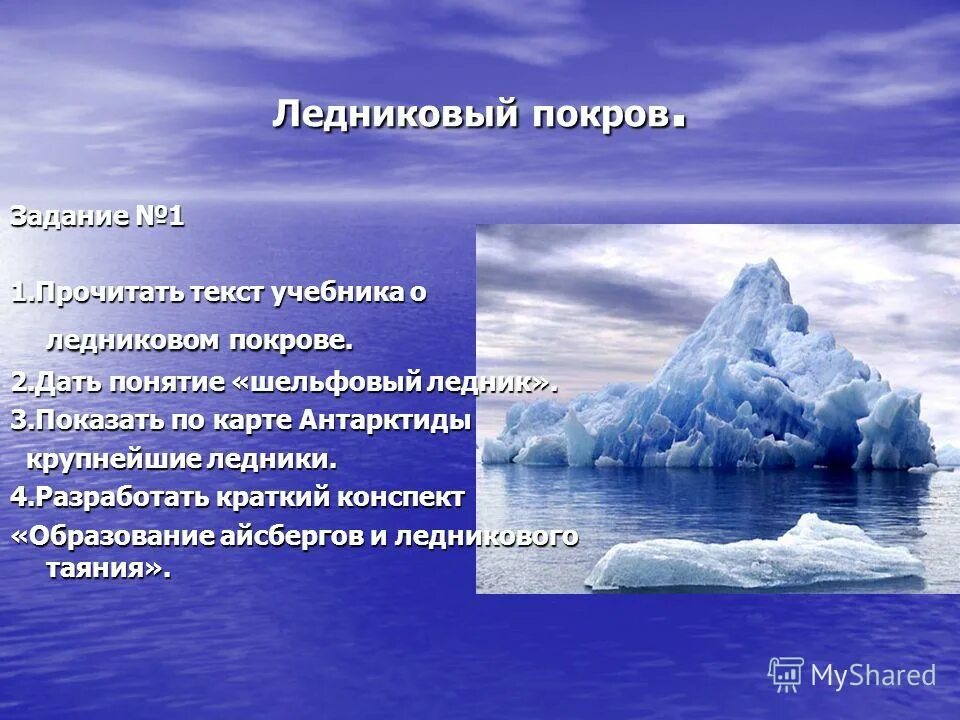 Ледниковый покров.

Задание №1

1.Прочитать текст учебника о ледниковом покрове.
2.Дать понятие «шельфовый ледник».
3.Показать по карте Антарктиды крупнейшие ледники.
4.Разработать краткий конспект «Образование айсбергов и ледникового таяния».

MyShared